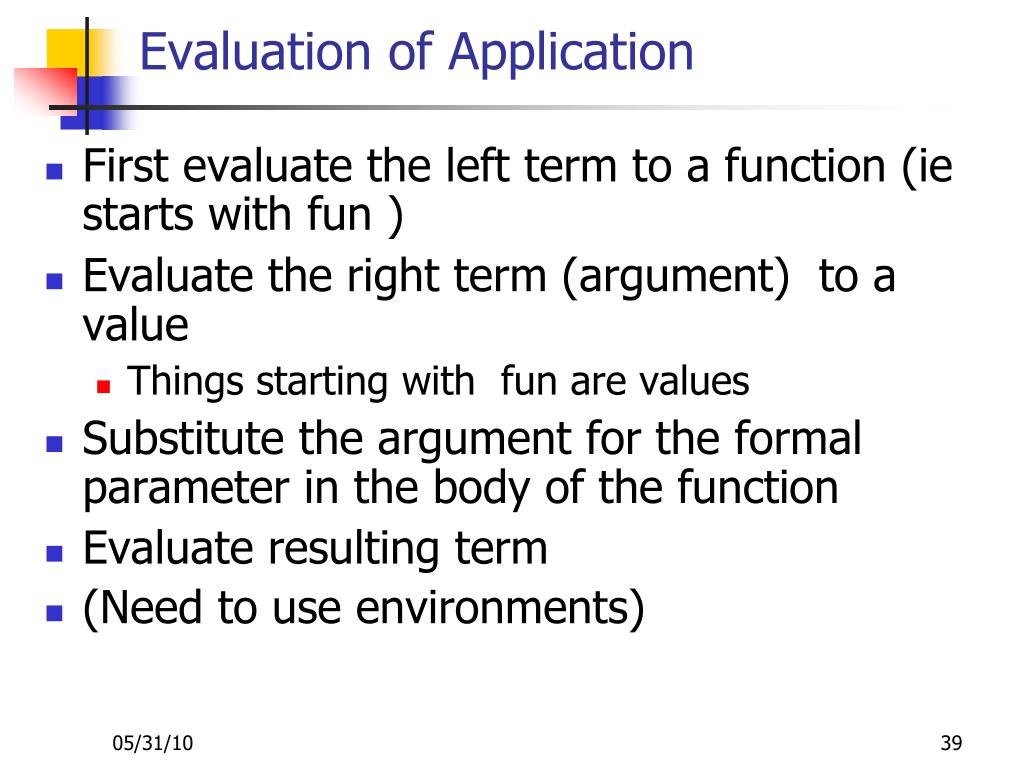 Evaluation of Application

- First evaluate the left term to a function (ie starts with fun )
- Evaluate the right term (argument) to a value
  - Things starting with fun are values
- Substitute the argument for the formal parameter in the body of the function
- Evaluate resulting term
- (Need to use environments)

05/31/10

39